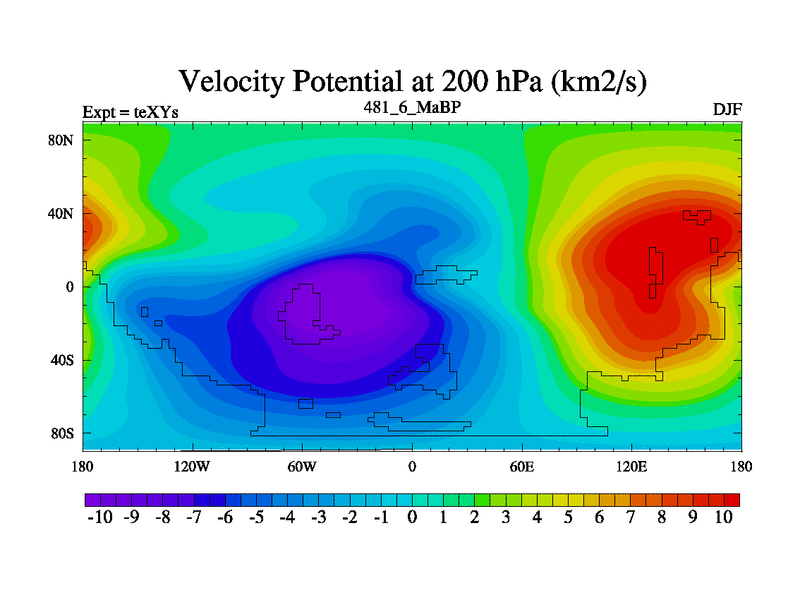 Velocity Potential at 200 hPa (km2/s)

Expt = teXYs

481_6_MaBP

DJF

80N
40N
0
40S
80S

180
120W
60W
0
60E
120E
180

-10 -9 -8 -7 -6 -5 -4 -3 -2 -1 0 1 2 3 4 5 6 7 8 9 10